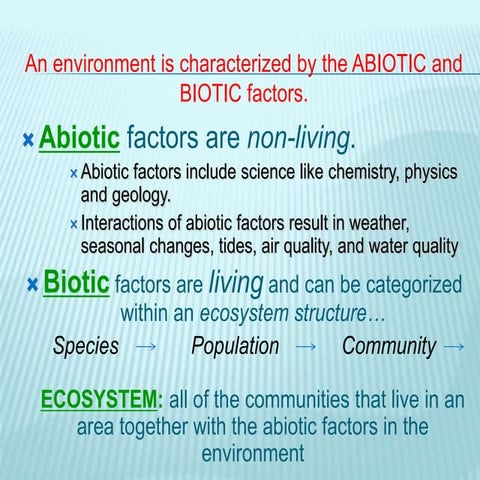 An environment is characterized by the ABIOTIC and BIOTIC factors.

× Abiotic factors are non-living.

× Abiotic factors include science like chemistry, physics and geology.

× Interactions of abiotic factors result in weather, seasonal changes, tides, air quality, and water quality

× Biotic factors are living and can be categorized within an ecosystem structure…

Species → Population → Community →

ECOSYSTEM: all of the communities that live in an area together with the abiotic factors in the environment